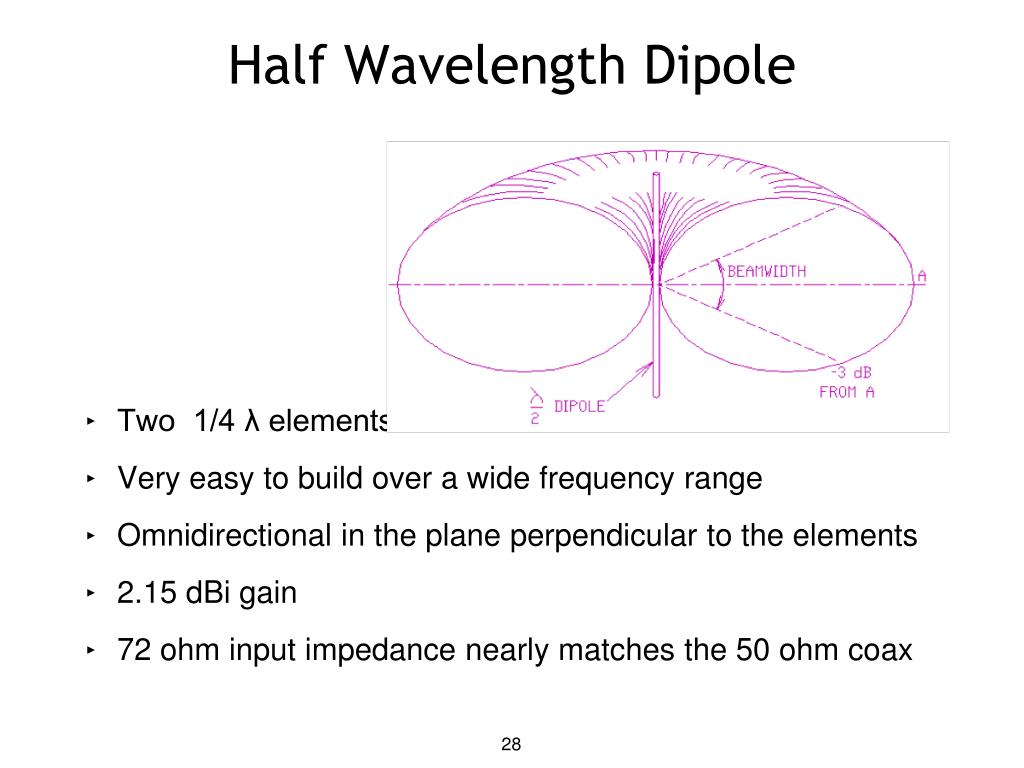 Half Wavelength Dipole

BEAMWIDTH

A

-3 dB FROM A

$\frac{\lambda}{2}$ DIPOLE

‣ Two 1/4 λ elements

‣ Very easy to build over a wide frequency range

‣ Omnidirectional in the plane perpendicular to the elements

‣ 2.15 dBi gain

‣ 72 ohm input impedance nearly matches the 50 ohm coax

28